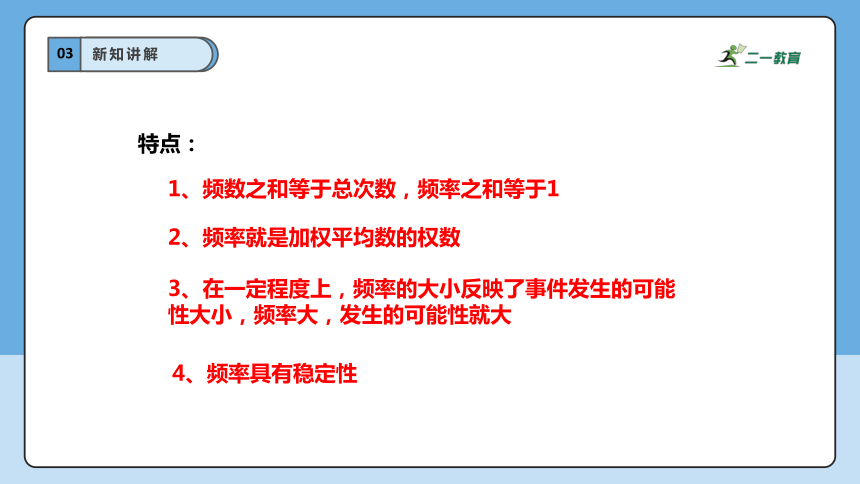 03 新知讲解

二一教育

特点：

1、频数之和等于总次数，频率之和等于1

2、频率就是加权平均数的权数

3、在一定程度上，频率的大小反映了事件发生的可能性大小，频率大，发生的可能性就大

4、频率具有稳定性